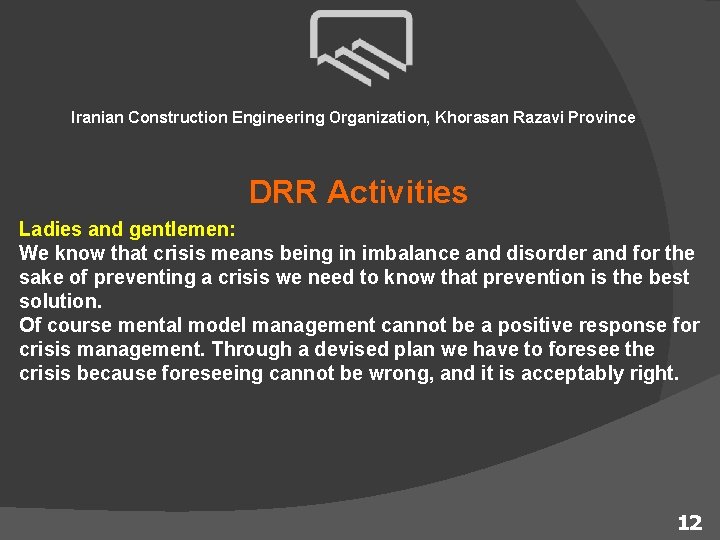 Iranian Construction Engineering Organization, Khorasan Razavi Province

DRR Activities

Ladies and gentlemen:
We know that crisis means being in imbalance and disorder and for the sake of preventing a crisis we need to know that prevention is the best solution.
Of course mental model management cannot be a positive response for crisis management. Through a devised plan we have to foresee the crisis because foreseeing cannot be wrong, and it is acceptably right.

12